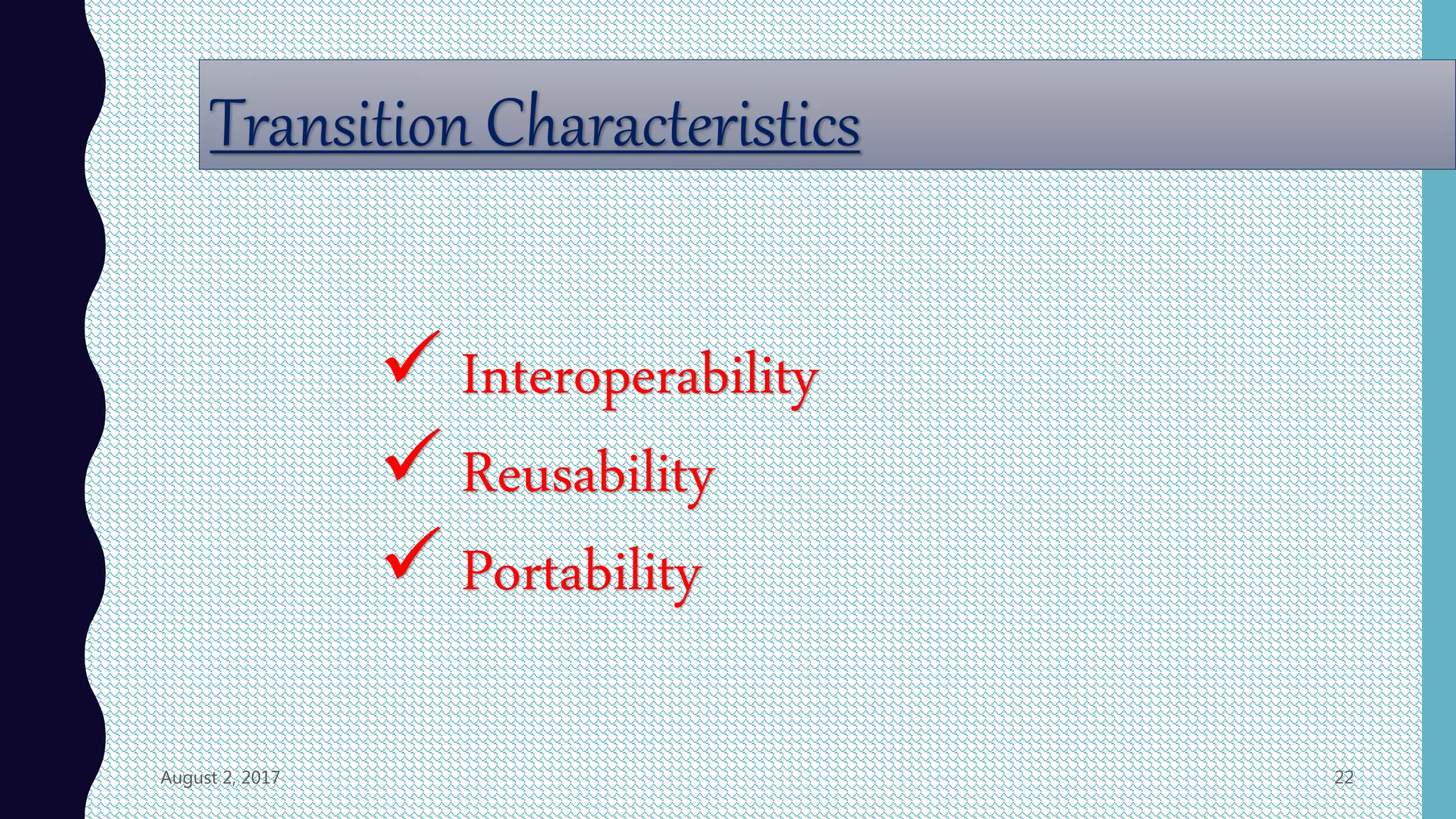 Transition Characteristics

✓ Interoperability
✓ Reusability
✓ Portability

August 2, 2017

22